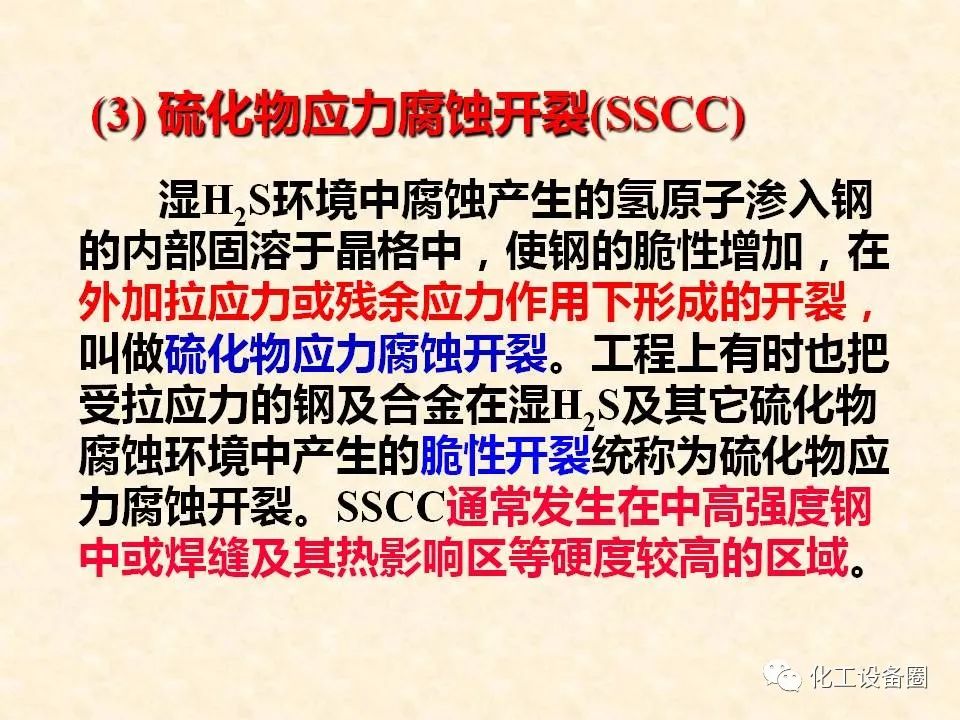 (3) 硫化物应力腐蚀开裂(SSCC)

湿$H_2S$环境中腐蚀产生的氢原子渗入钢的内部固溶于晶格中，使钢的脆性增加，在外加拉应力或残余应力作用下形成的开裂，叫做硫化物应力腐蚀开裂。工程上有时也把受拉应力的钢及合金在湿$H_2S$及其它硫化物腐蚀环境中产生的脆性开裂统称为硫化物应力腐蚀开裂。SSCC通常发生在中高强度钢中或焊缝及其热影响区等硬度较高的区域。

化工设备圈